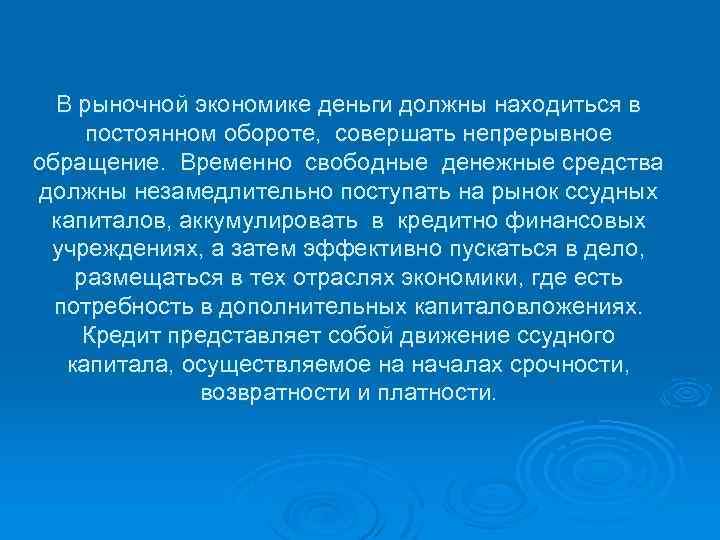 В рыночной экономике деньги должны находиться в постоянном обороте, совершать непрерывное обращение. Временно свободные денежные средства должны незамедлительно поступать на рынок ссудных капиталов, аккумулировать в кредитно финансовых учреждениях, а затем эффективно пускаться в дело, размещаться в тех отраслях экономики, где есть потребность в дополнительных капиталовложениях. Кредит представляет собой движение ссудного капитала, осуществляемое на началах срочности, возвратности и платности.